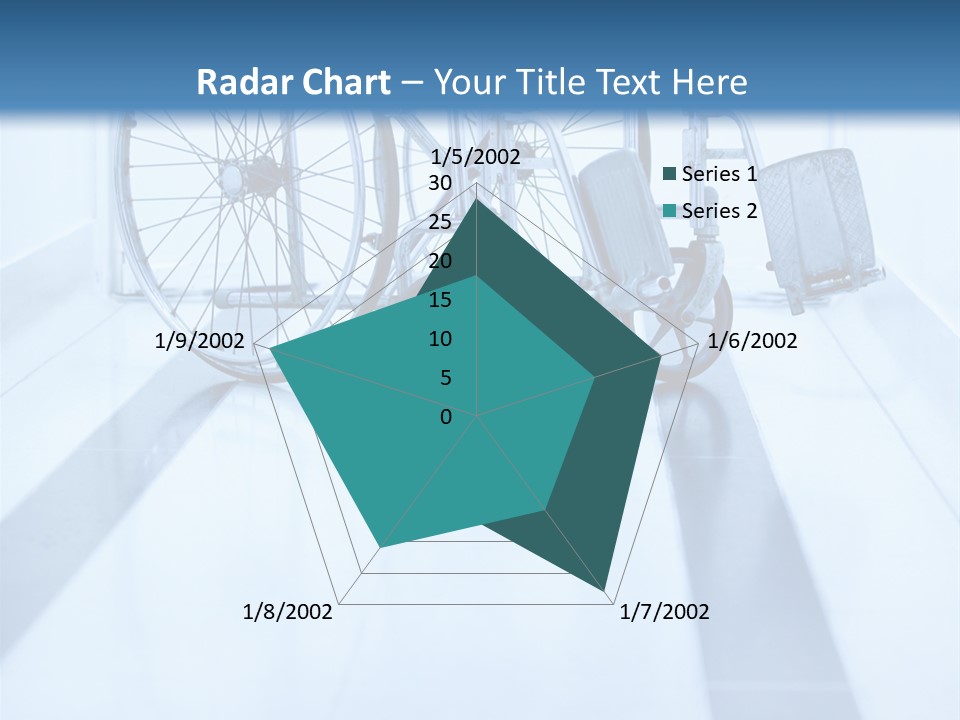 Radar Chart – Your Title Text Here

1/5/2002
30
25
20
15
10
5
0

Series 1
Series 2

1/6/2002
1/7/2002
1/8/2002
1/9/2002